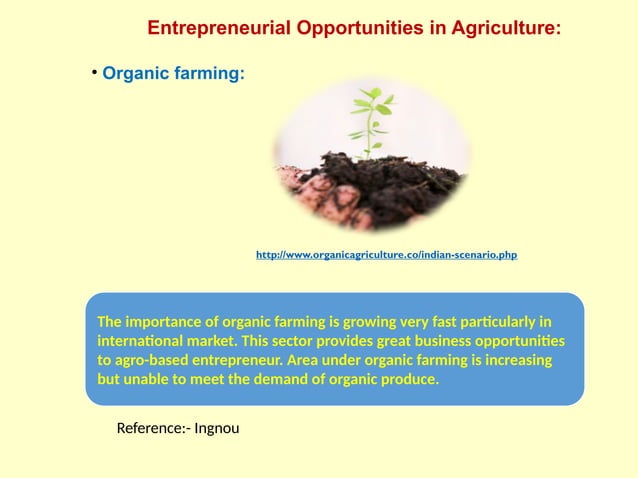 Entrepreneurial Opportunities in Agriculture:

• Organic farming:

http://www.organicagriculture.co/indian-scenario.php

The importance of organic farming is growing very fast particularly in international market. This sector provides great business opportunities to agro-based entrepreneur. Area under organic farming is increasing but unable to meet the demand of organic produce.

Reference:- Ingnou